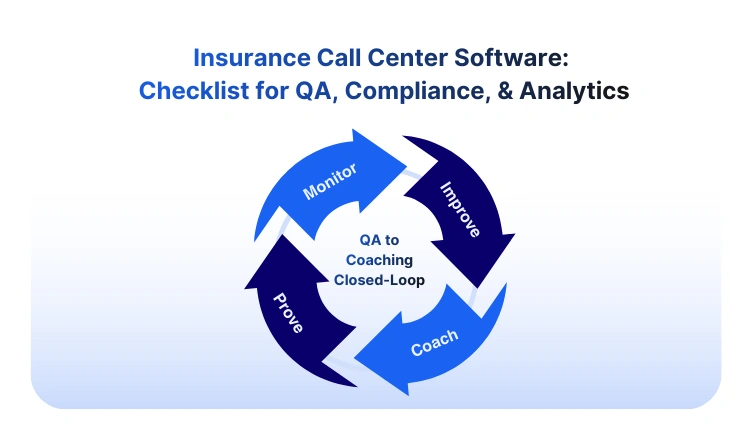 Insurance Call Center Software:
Checklist for QA, Compliance, & Analytics

Monitor

Improve

Coach

Prove

QA to Coaching Closed-Loop